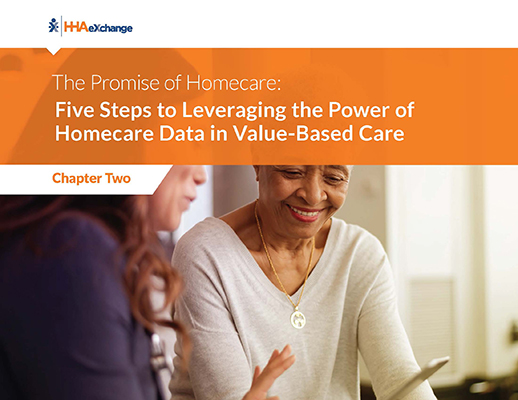 HHAeXchange

The Promise of Homecare:

Five Steps to Leveraging the Power of Homecare Data in Value-Based Care

Chapter Two